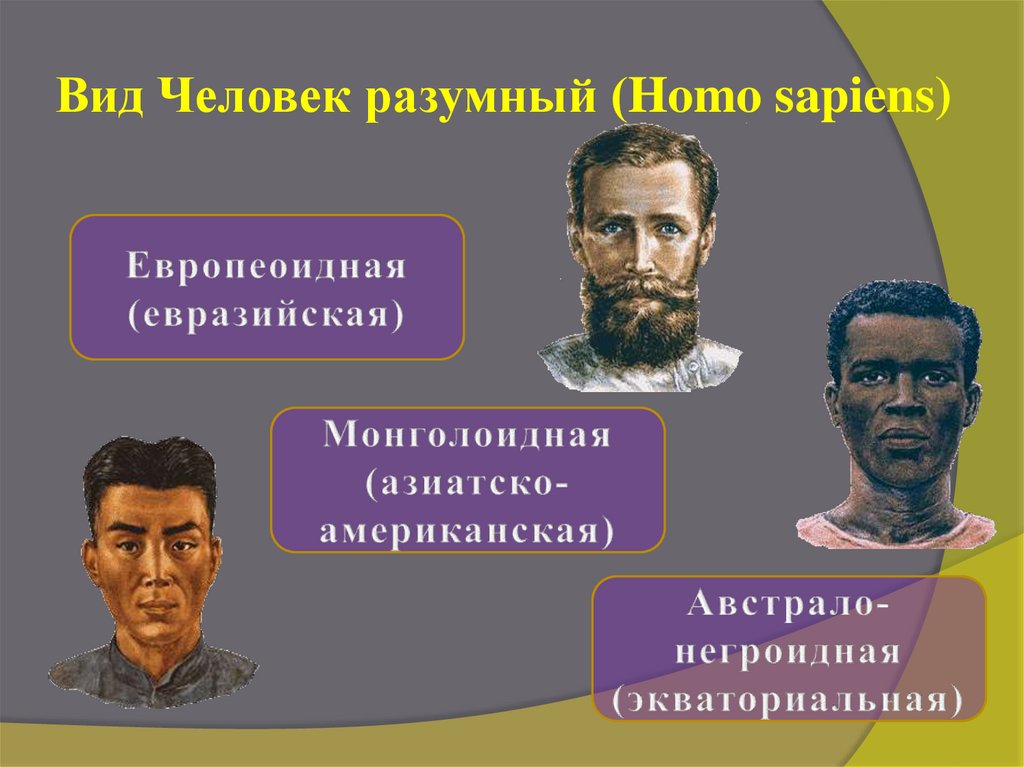 Вид Человек разумный (Homo sapiens)

Европеоидная (евразийская)

Монголоидная (азиатско-американская)

Австрало-негроидная (экваториальная)